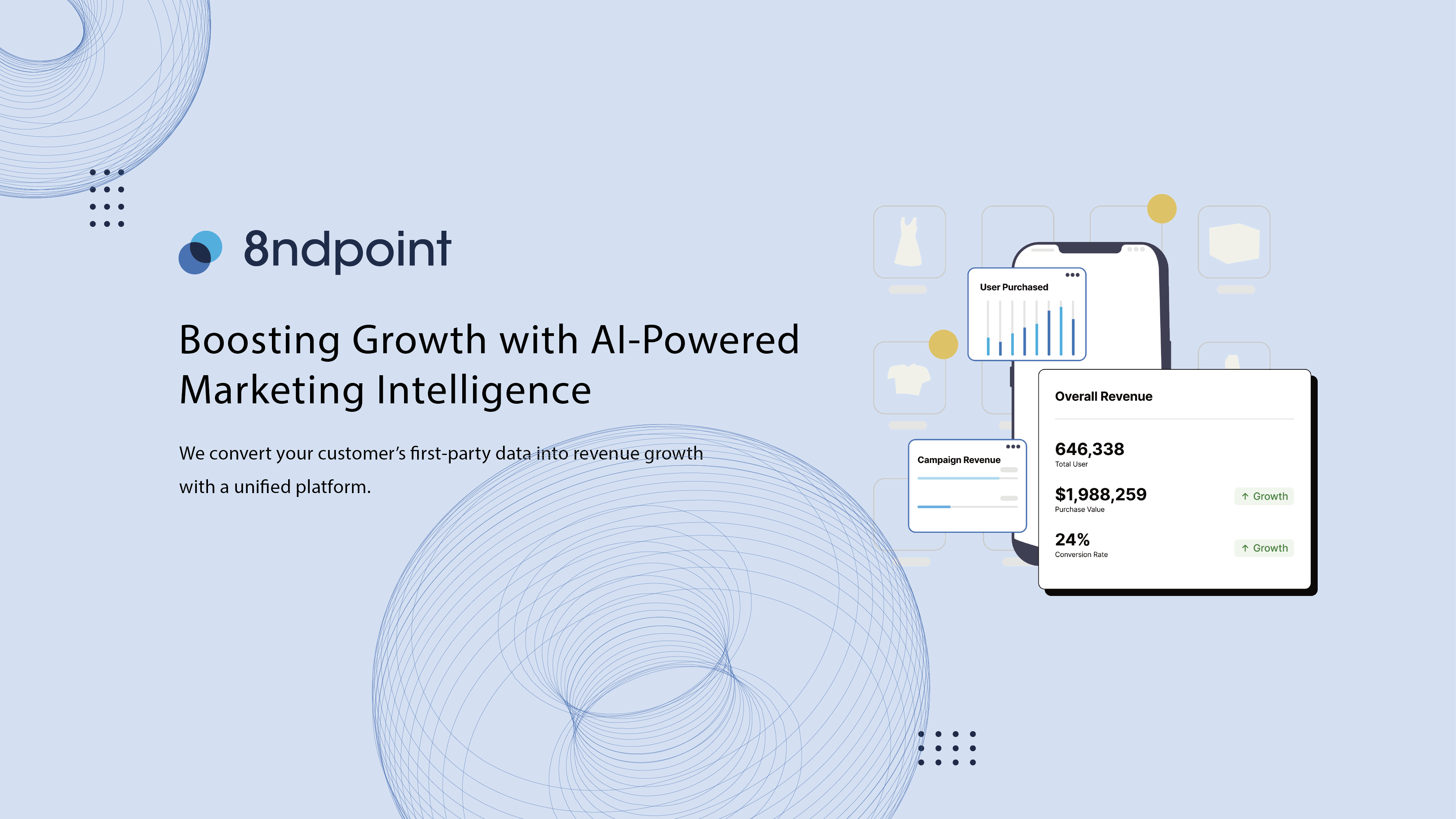 8ndpoint

Boosting Growth with AI-Powered Marketing Intelligence

We convert your customer's first-party data into revenue growth with a unified platform.

User Purchased

Campaign Revenue

Overall Revenue

646,338
Total User

$1,988,259
Purchase Value

↑ Growth

24%
Conversion Rate

↑ Growth